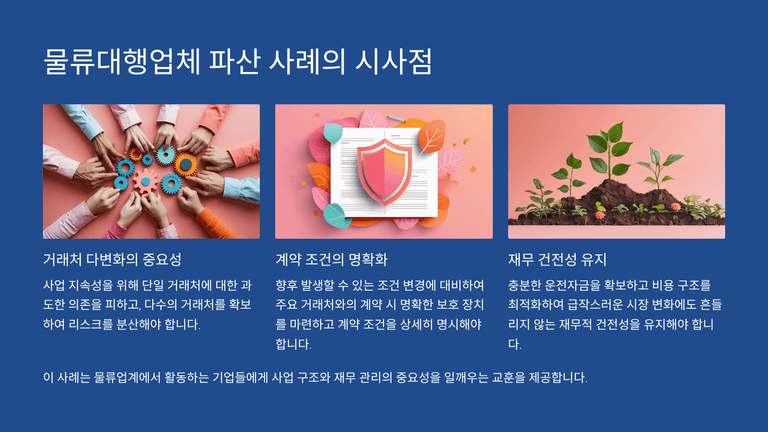 물류대행업체 파산 사례의 시사점

거래처 다변화의 중요성

사업 지속성을 위해 단일 거래처에 대한 과도한 의존을 피하고, 다수의 거래처를 확보하여 리스크를 분산해야 합니다.

계약 조건의 명확화

향후 발생할 수 있는 조건 변경에 대비하여 주요 거래처와의 계약 시 명확한 보호 장치를 마련하고 계약 조건을 상세히 명시해야 합니다.

재무 건전성 유지

충분한 운전자금을 확보하고 비용 구조를 최적화하여 급작스러운 시장 변화에도 흔들리지 않는 재무적 건전성을 유지해야 합니다.

이 사례는 물류업계에서 활동하는 기업들에게 사업 구조와 재무 관리의 중요성을 일깨우는 교훈을 제공합니다.